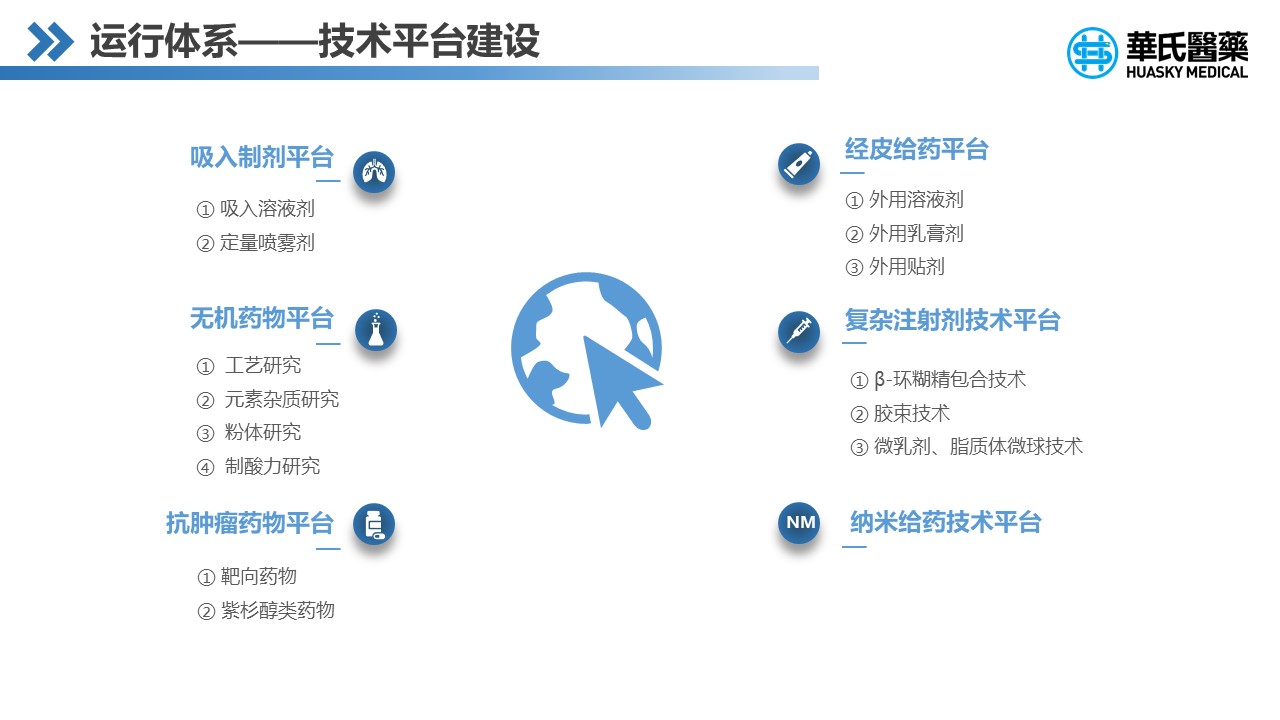 运行体系——技术平台建设

華氏醫藥
HUASKY MEDICAL

吸入制剂平台
① 吸入溶液剂
② 定量喷雾剂

无机药物平台
① 工艺研究
② 元素杂质研究
③ 粉体研究
④ 制酸力研究

抗肿瘤药物平台
① 靶向药物
② 紫杉醇类药物

经皮给药平台
① 外用溶液剂
② 外用乳膏剂
③ 外用贴剂

复杂注射剂技术平台
① β-环糊精包合技术
② 胶束技术
③ 微乳剂、脂质体微球技术

NM
纳米给药技术平台